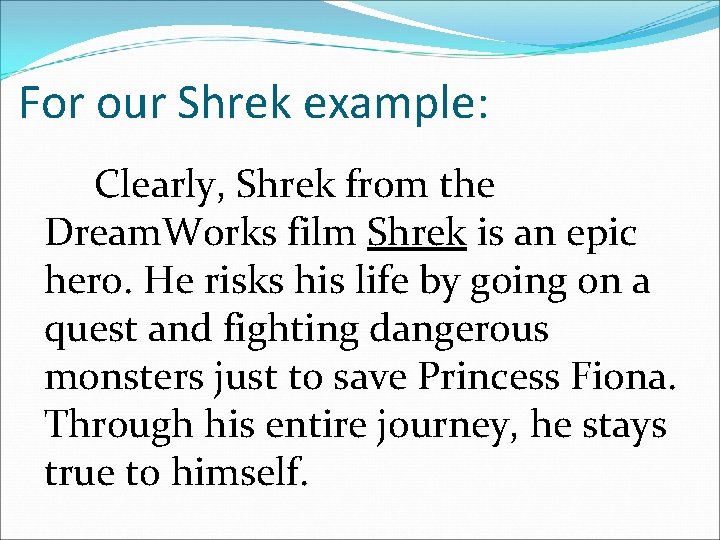 For our Shrek example:

Clearly, Shrek from the DreamWorks film Shrek is an epic hero. He risks his life by going on a quest and fighting dangerous monsters just to save Princess Fiona. Through his entire journey, he stays true to himself.